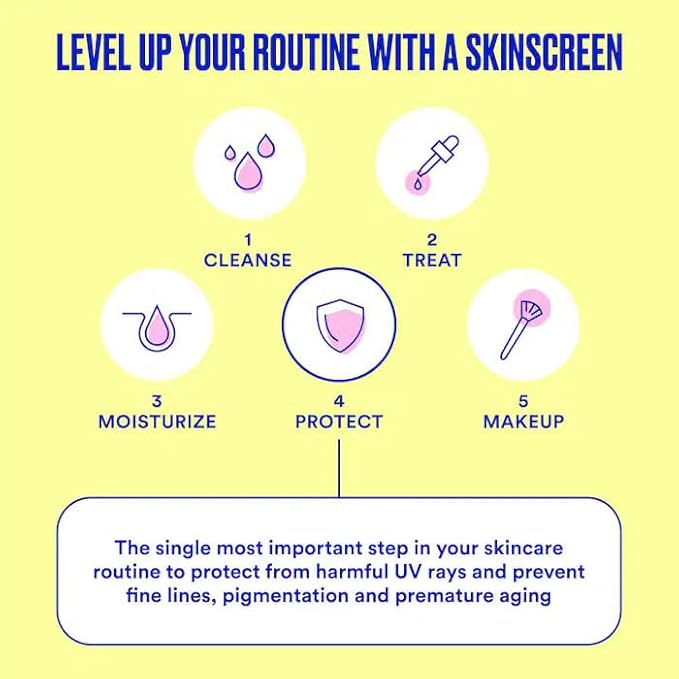 LEVEL UP YOUR ROUTINE WITH A SKINSCREEN

1
CLEANSE

2
TREAT

3
MOISTURIZE

4
PROTECT

5
MAKEUP

The single most important step in your skincare routine to protect from harmful UV rays and prevent fine lines, pigmentation and premature aging